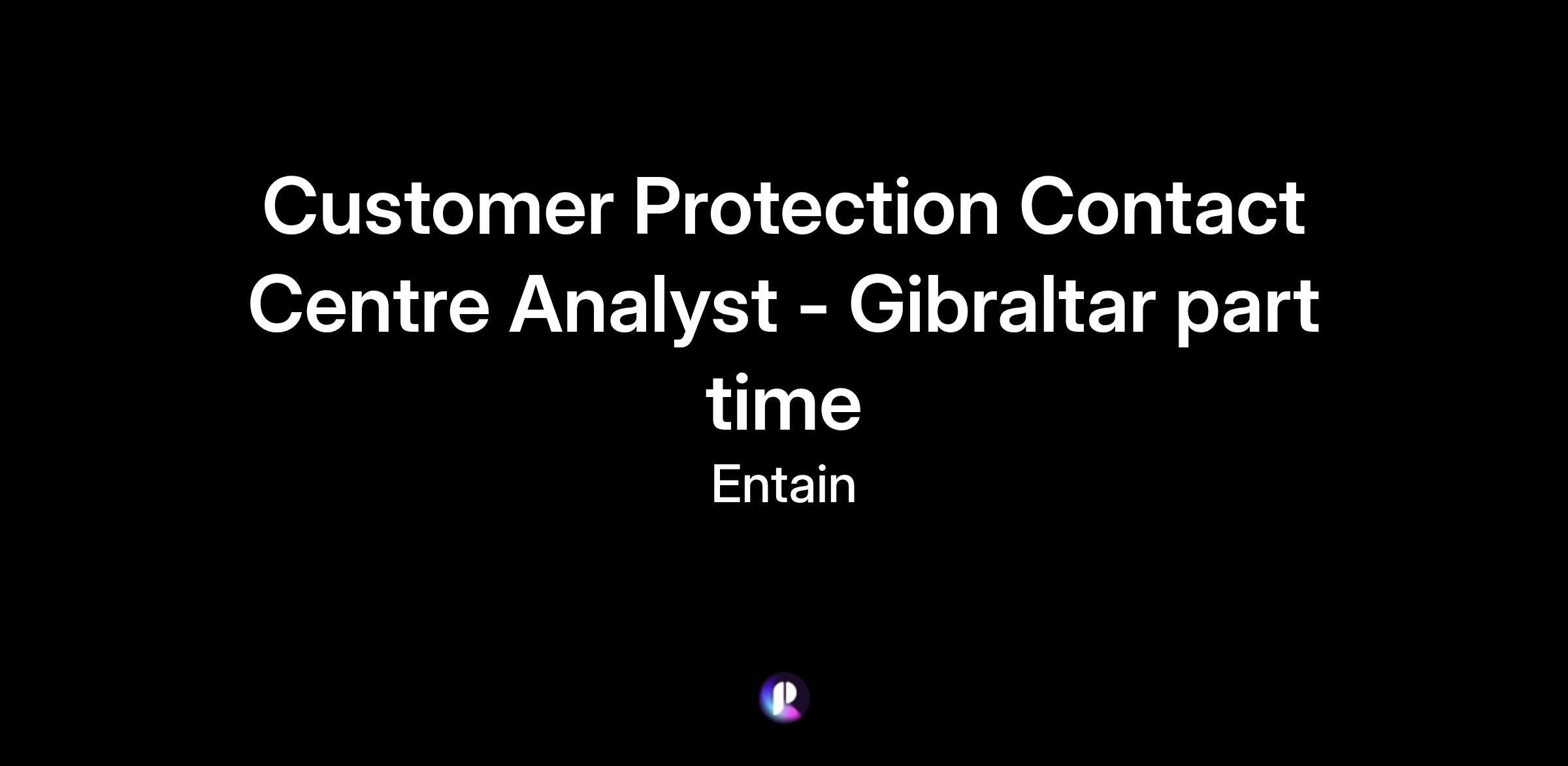 Customer Protection Contact Centre Analyst - Gibraltar part time

Entain